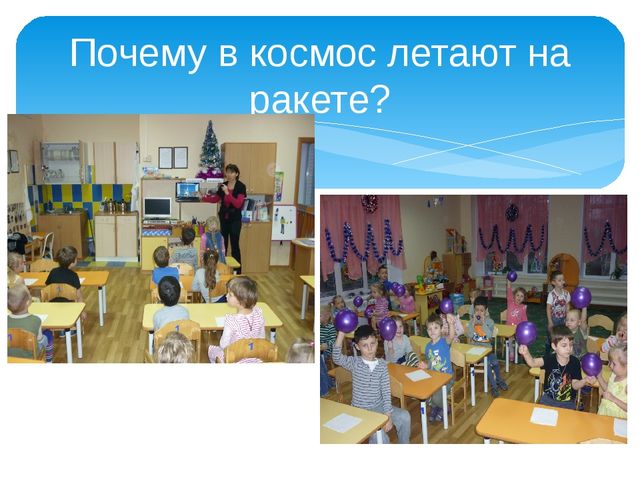 Почему в космос летают на ракете?